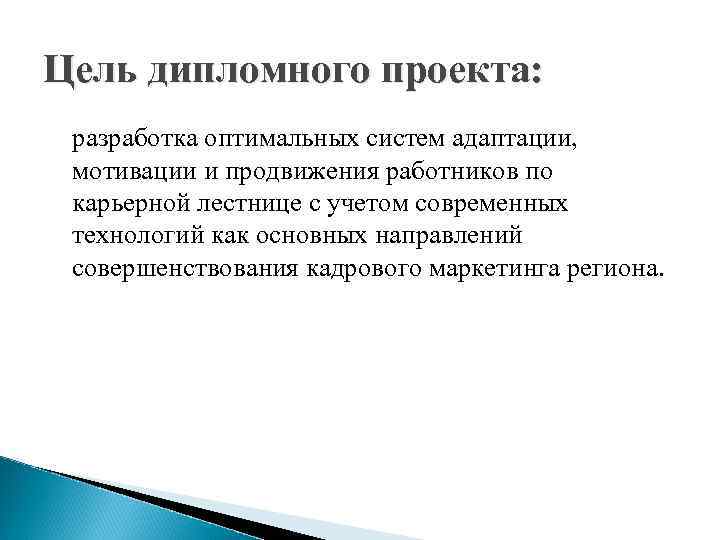 Цель дипломного проекта:

разработка оптимальных систем адаптации, мотивации и продвижения работников по карьерной лестнице с учетом современных технологий как основных направлений совершенствования кадрового маркетинга региона.